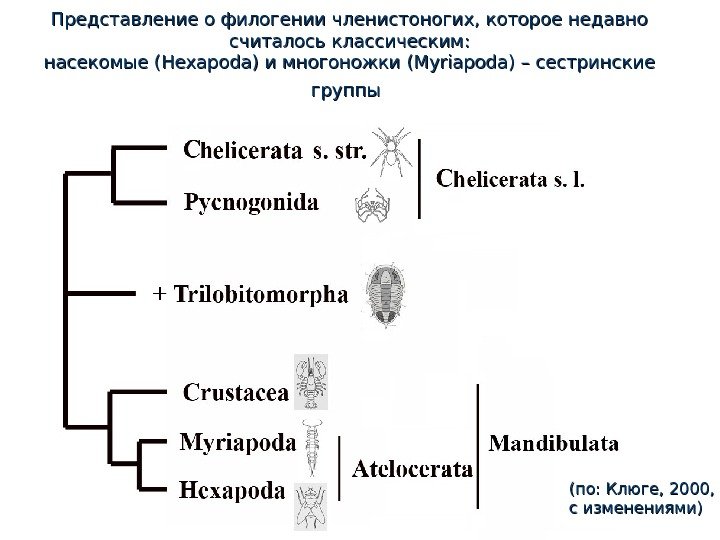 Представление о филогении членистоногих, которое недавно считалось классическим:
насекомые (Hexapoda) и многоножки (Myriapoda) – сестринские группы

Chelicerata s. str.
Pycnogonida
Chelicerata s. l.
+ Trilobitomorpha
Crustacea
Myriapoda
Hexapoda
Atelocerata
Mandibulata

(по: Клюге, 2000, с изменениями)